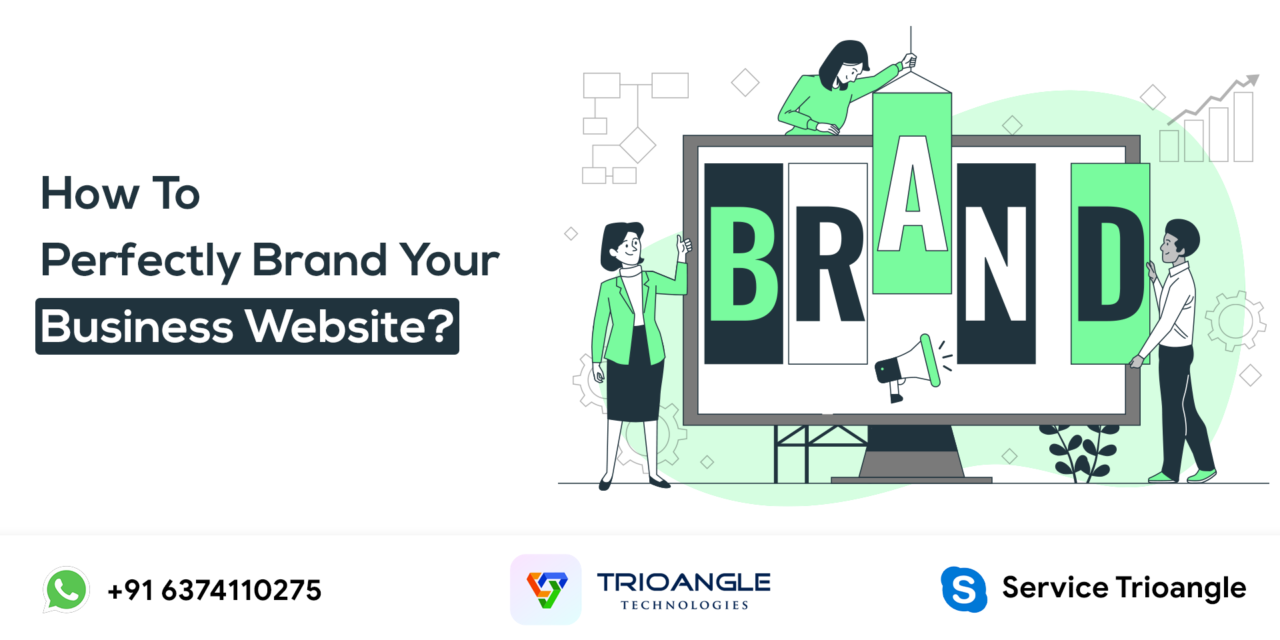 How To
Perfectly Brand Your
Business Website?

BRAND

+91 6374110275

TRIOANGLE
TECHNOLOGIES

Service Trioangle